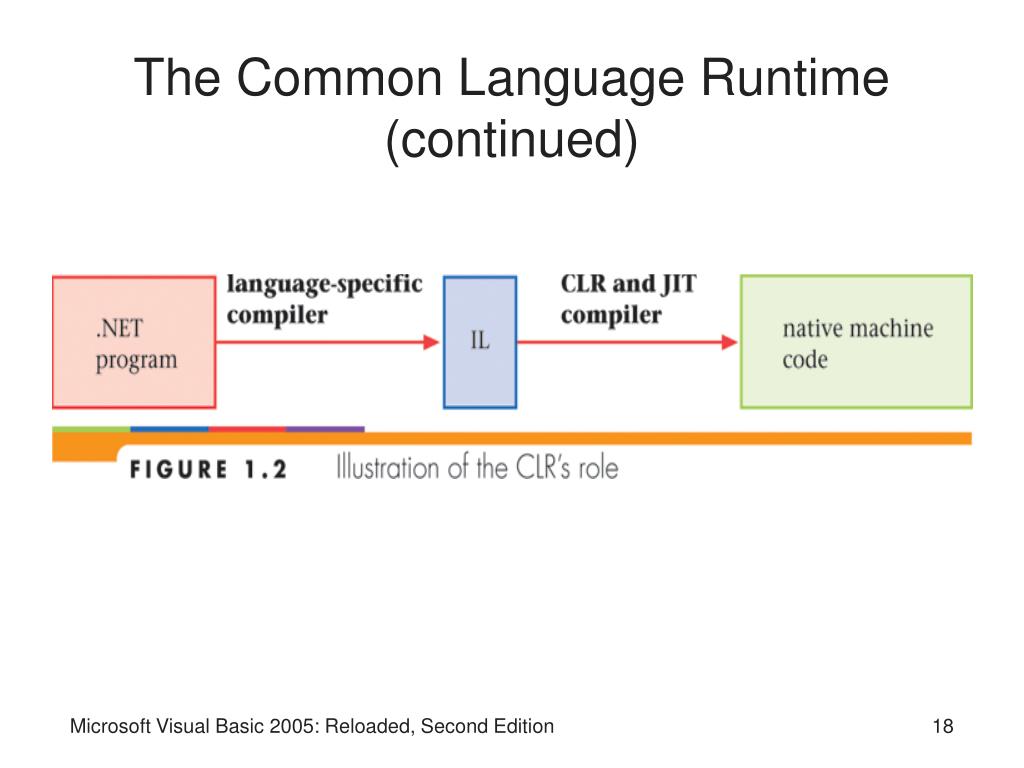 The Common Language Runtime (continued)

.NET program

language-specific compiler

IL

CLR and JIT compiler

native machine code

FIGURE 1.2 Illustration of the CLR's role

Microsoft Visual Basic 2005: Reloaded, Second Edition

18